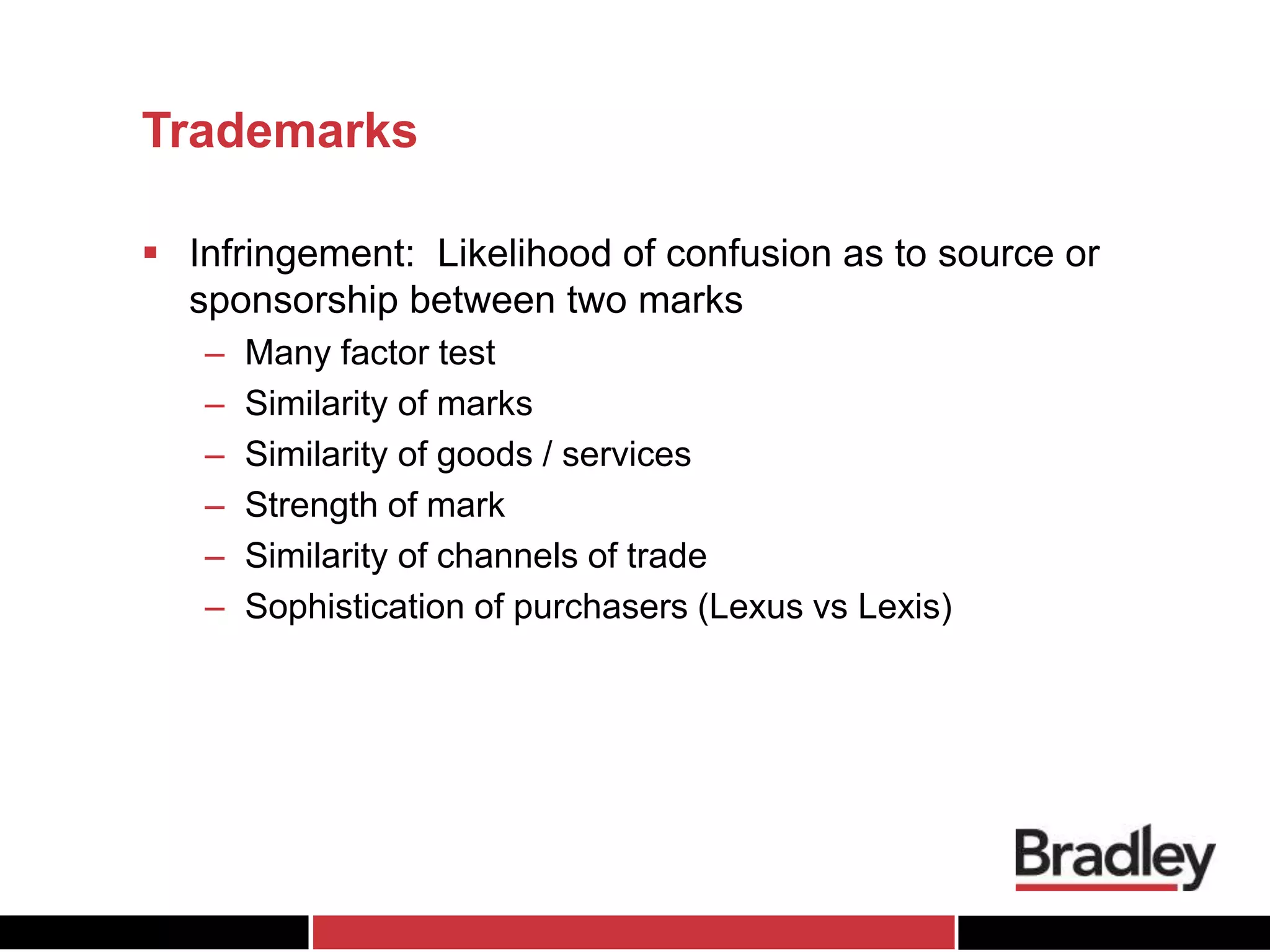 Trademarks

▪ Infringement: Likelihood of confusion as to source or sponsorship between two marks
– Many factor test
– Similarity of marks
– Similarity of goods / services
– Strength of mark
– Similarity of channels of trade
– Sophistication of purchasers (Lexus vs Lexis)

Bradley